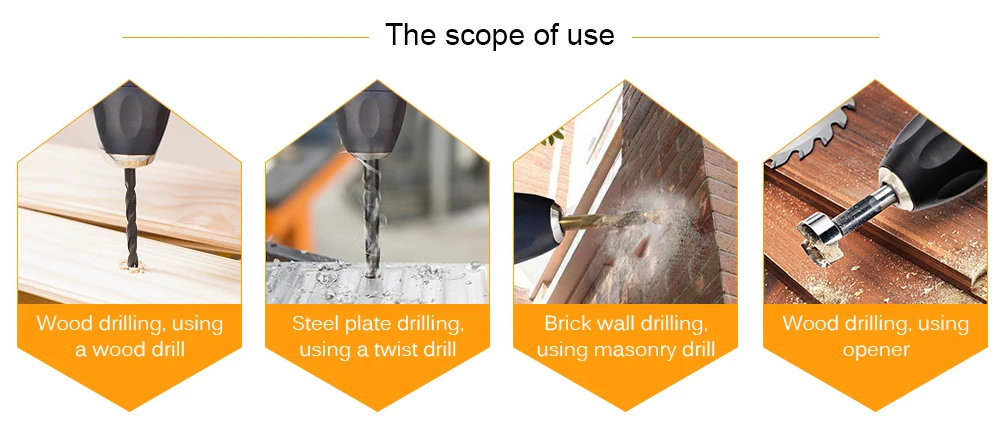 The scope of use

Wood drilling, using a wood drill

Steel plate drilling, using a twist drill

Brick wall drilling, using masonry drill

Wood drilling, using opener